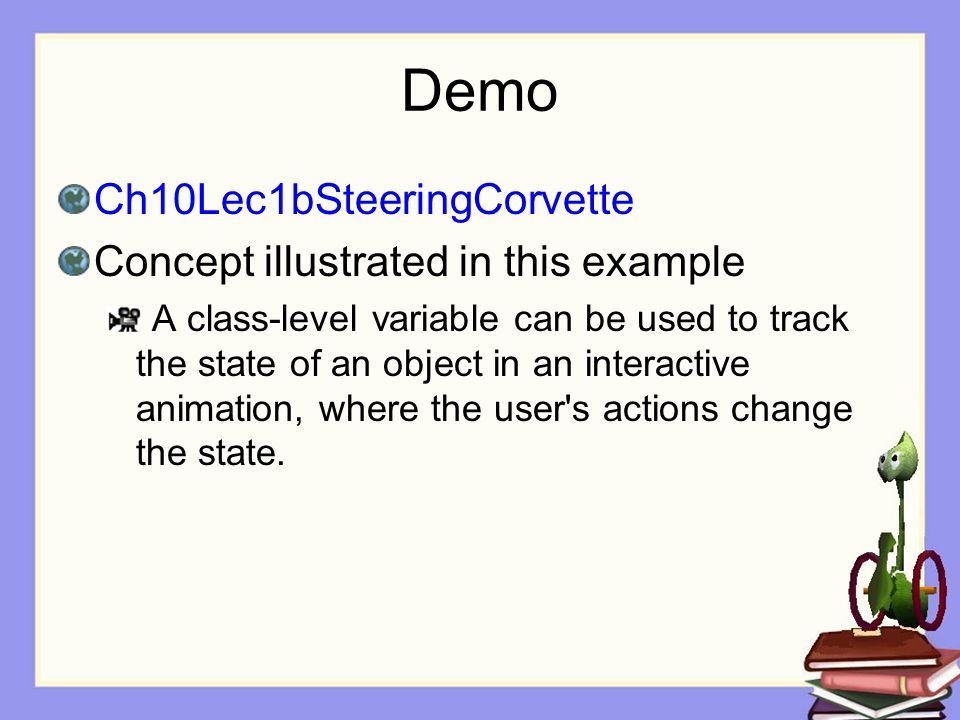 Demo

Ch10Lec1bSteeringCorvette

Concept illustrated in this example

A class-level variable can be used to track the state of an object in an interactive animation, where the user's actions change the state.